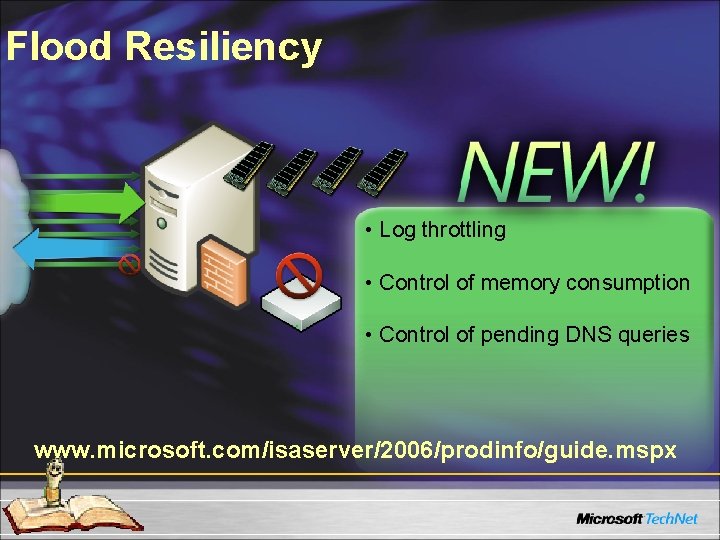 Flood Resiliency

NEW!

• Log throttling

• Control of memory consumption

• Control of pending DNS queries

www.microsoft.com/isaserver/2006/prodinfo/guide.mspx

Microsoft TechNet